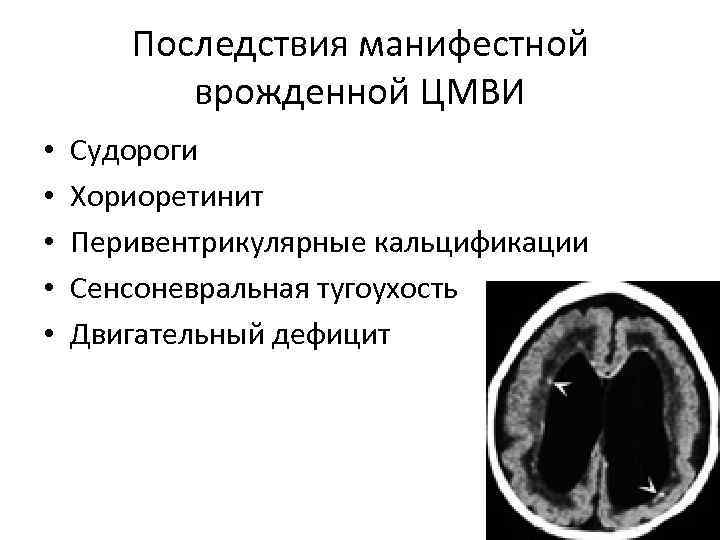 Последствия манифестной врожденной ЦМВИ

• Судороги
• Хориоретинит
• Перивентрикулярные кальцификации
• Сенсоневральная тугоухость
• Двигательный дефицит